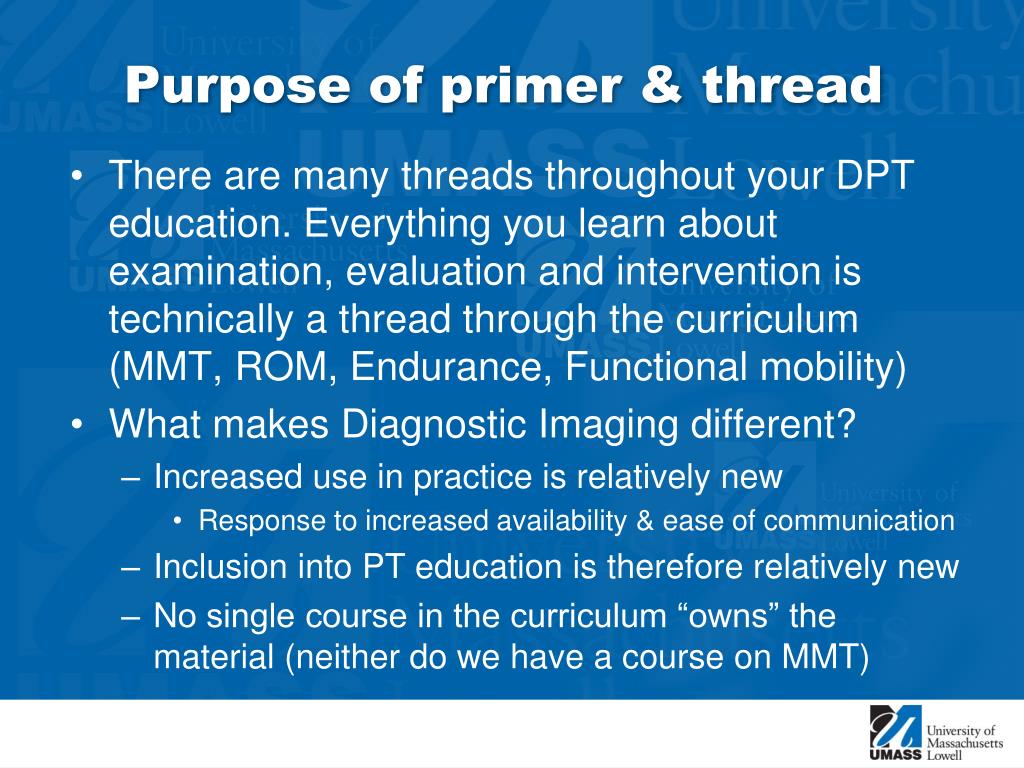 Purpose of primer & thread

• There are many threads throughout your DPT education. Everything you learn about examination, evaluation and intervention is technically a thread through the curriculum (MMT, ROM, Endurance, Functional mobility)
• What makes Diagnostic Imaging different?
– Increased use in practice is relatively new
• Response to increased availability & ease of communication
– Inclusion into PT education is therefore relatively new
– No single course in the curriculum “owns” the material (neither do we have a course on MMT)

UMASS University of Massachusetts Lowell